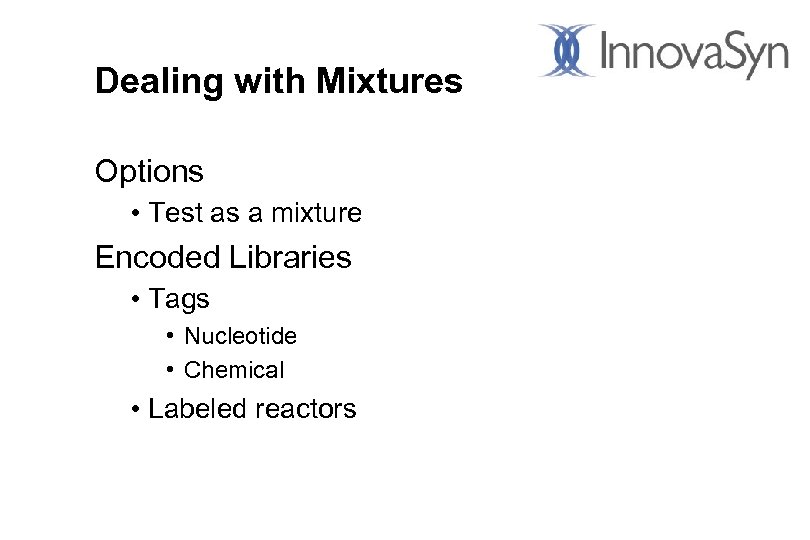 InnovaSyn

Dealing with Mixtures

Options

• Test as a mixture

Encoded Libraries

• Tags

• Nucleotide

• Chemical

• Labeled reactors